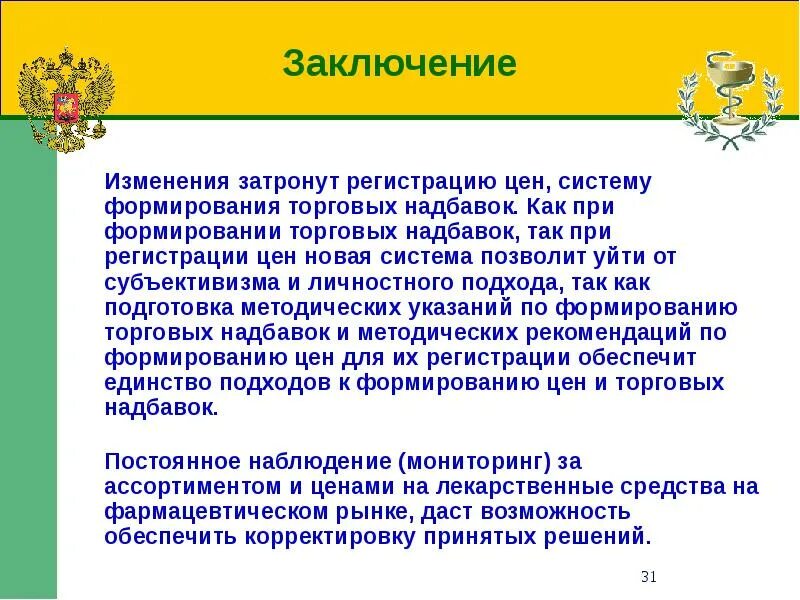 Заключение

Изменения затронут регистрацию цен, систему формирования торговых надбавок. Как при формировании торговых надбавок, так при регистрации цен новая система позволит уйти от субъективизма и личностного подхода, так как подготовка методических указаний по формированию торговых надбавок и методических рекомендаций по формированию цен для их регистрации обеспечит единство подходов к формированию цен и торговых надбавок.

Постоянное наблюдение (мониторинг) за ассортиментом и ценами на лекарственные средства на фармацевтическом рынке, даст возможность обеспечить корректировку принятых решений.

31